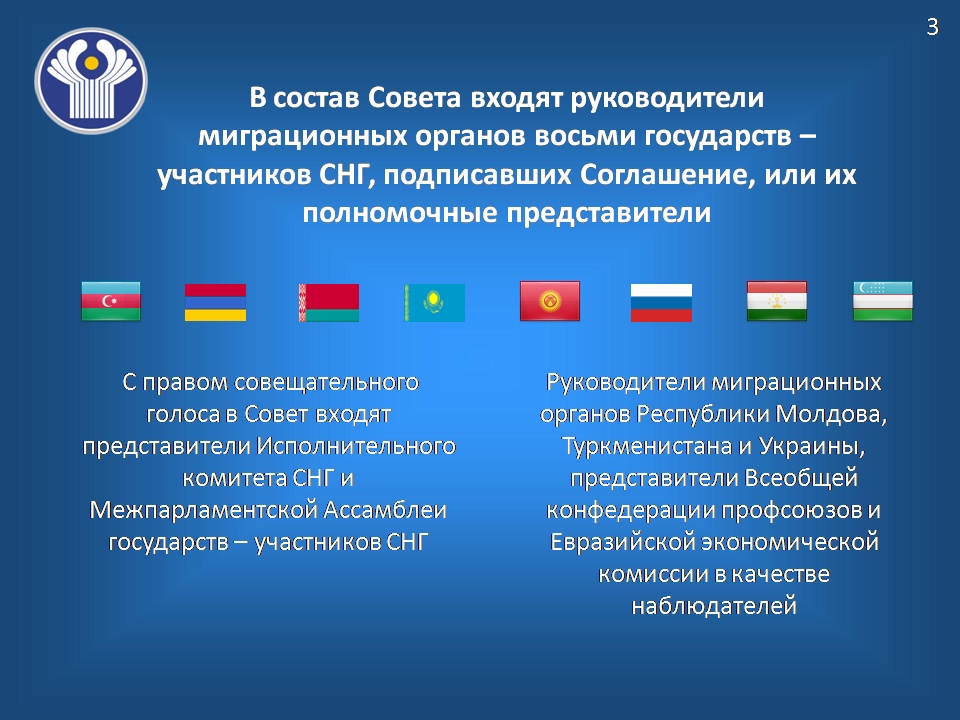 3

В состав Совета входят руководители миграционных органов восьми государств – участников СНГ, подписавших Соглашение, или их полномочные представители

С правом совещательного голоса в Совет входят представители Исполнительного комитета СНГ и Межпарламентской Ассамблеи государств – участников СНГ

Руководители миграционных органов Республики Молдова, Туркменистана и Украины, представители Всеобщей конфедерации профсоюзов и Евразийской экономической комиссии в качестве наблюдателей